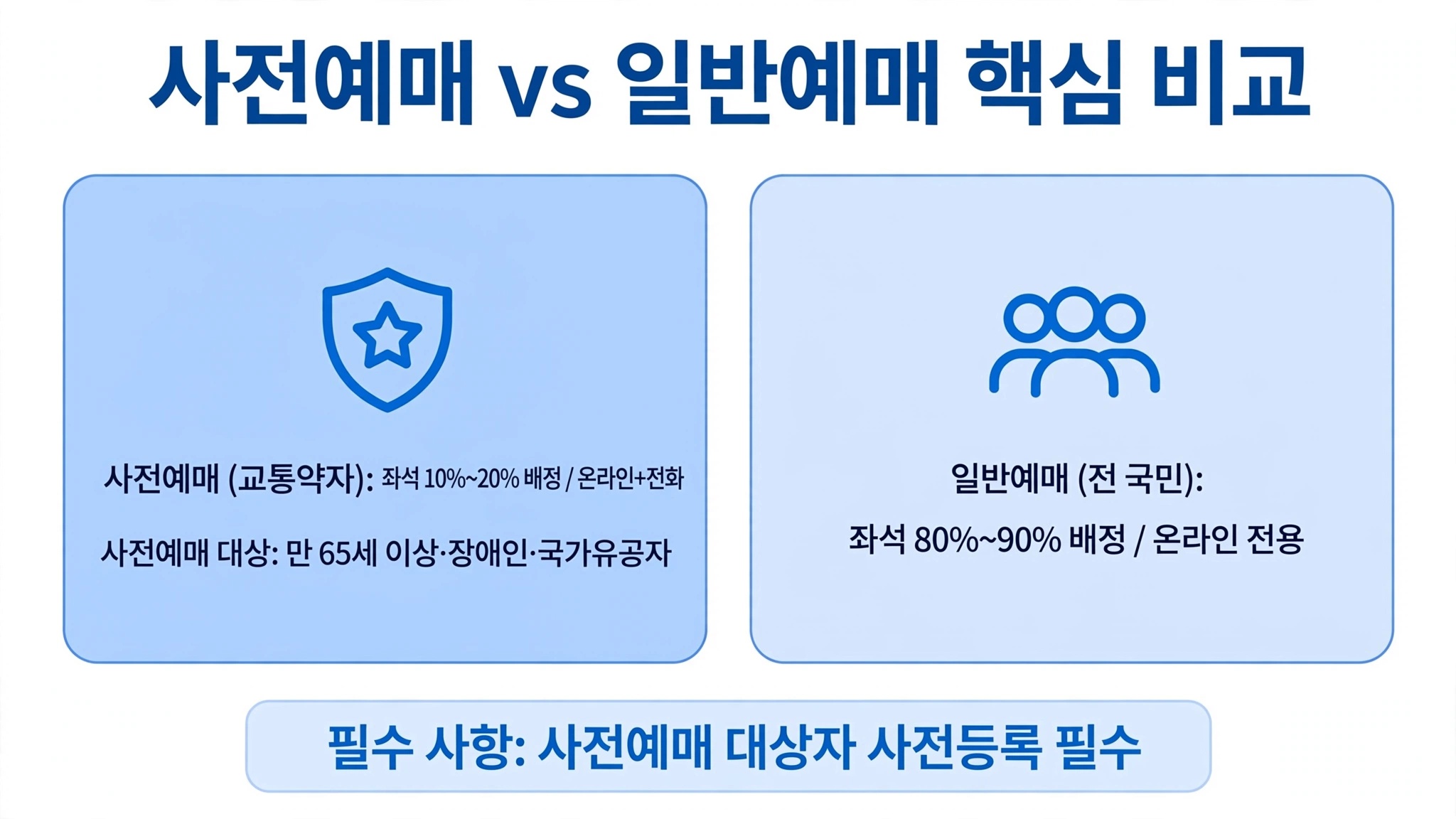 사전예매 vs 일반예매 핵심 비교

사전예매 (교통약자): 좌석 10%~20% 배정 / 온라인+전화

사전예매 대상: 만 65세 이상·장애인·국가유공자

일반예매 (전 국민):

좌석 80%~90% 배정 / 온라인 전용

필수 사항: 사전예매 대상자 사전등록 필수